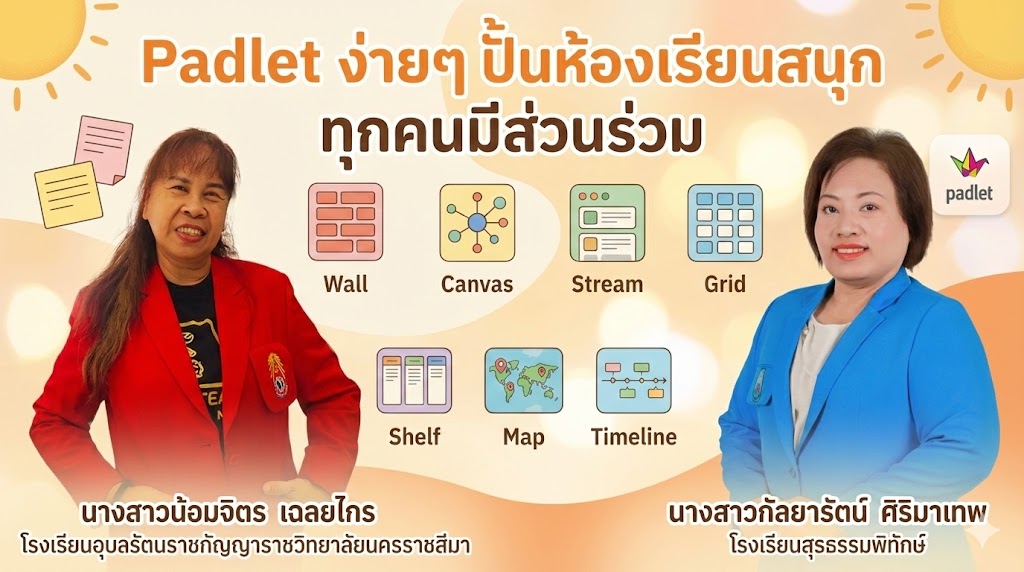 Padlet ง่ายๆ ปั้นห้องเรียนสนุก
ทุกคนมีส่วนร่วม

padlet

Wall
Canvas
Stream
Grid
Shelf
Map
Timeline

นางสาวน้อมจิตร เฉลยไกร
โรงเรียนอุบลรัตนราชกัญญาราชวิทยาลัยนครราชสีมา

นางสาวกัลยารัตน์ ศิริมาเทพ
โรงเรียนสุรธรรมพิทักษ์